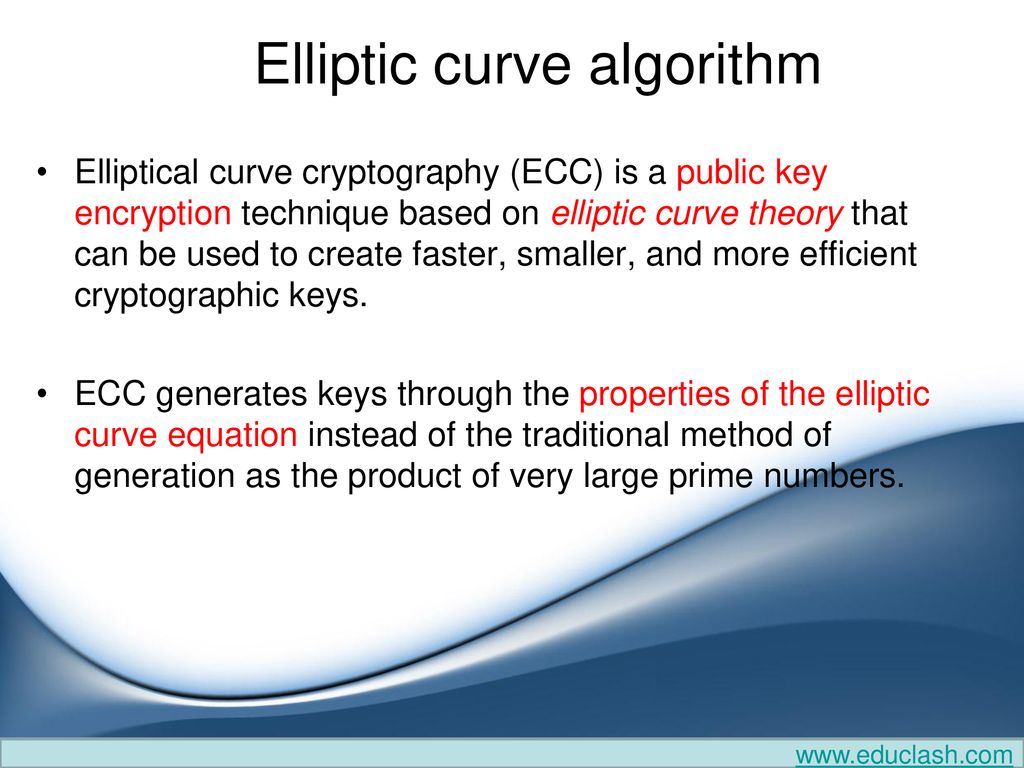 Elliptic curve algorithm

• Elliptical curve cryptography (ECC) is a public key encryption technique based on elliptic curve theory that can be used to create faster, smaller, and more efficient cryptographic keys.

• ECC generates keys through the properties of the elliptic curve equation instead of the traditional method of generation as the product of very large prime numbers.

www.educlash.com